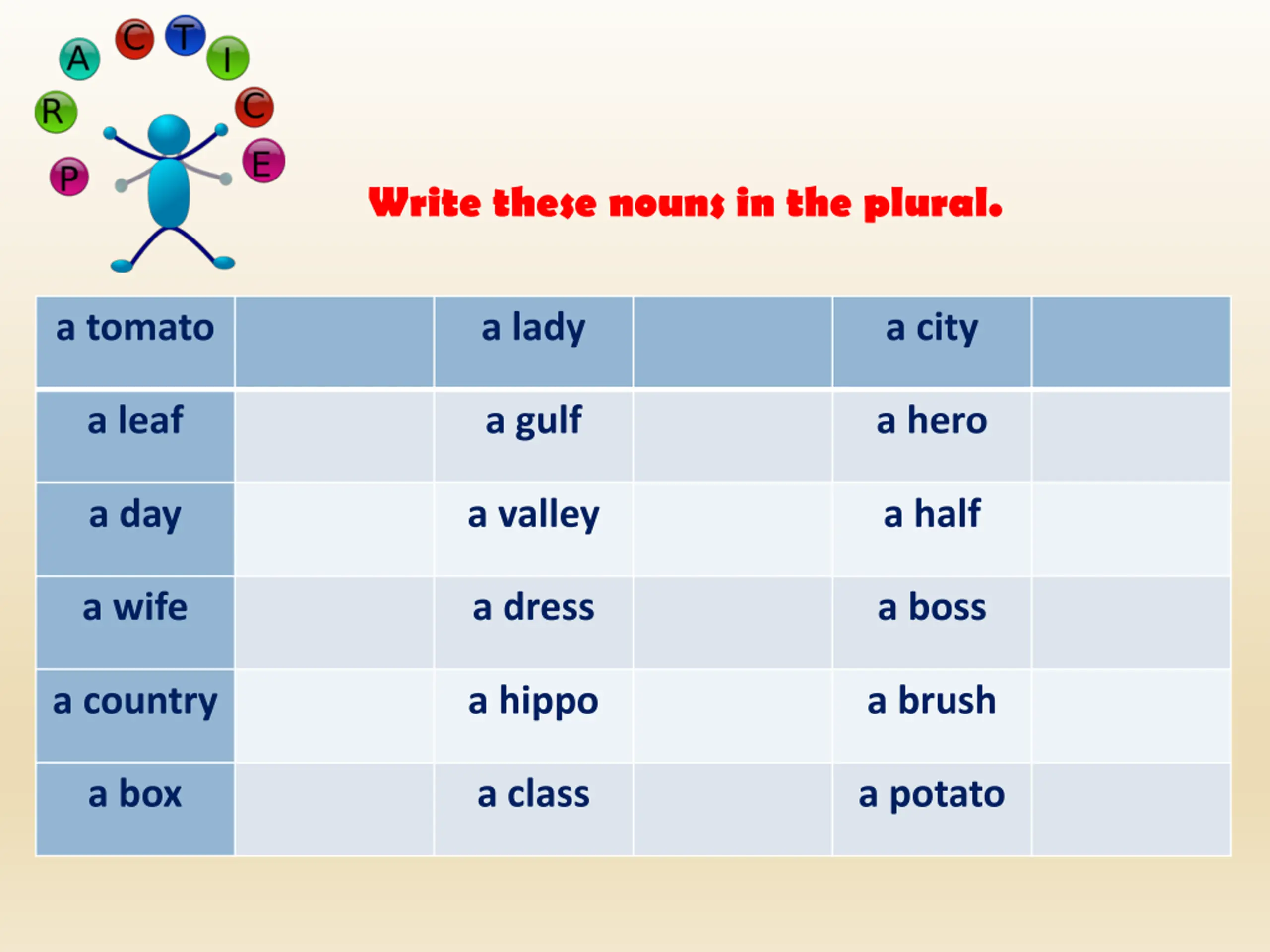 P R A C T I C E

Write these nouns in the plural.

| a tomato | | a lady | | a city | |
|---|---|---|---|---|---|
| a leaf | | a gulf | | a hero | |
| a day | | a valley | | a half | |
| a wife | | a dress | | a boss | |
| a country | | a hippo | | a brush | |
| a box | | a class | | a potato | |